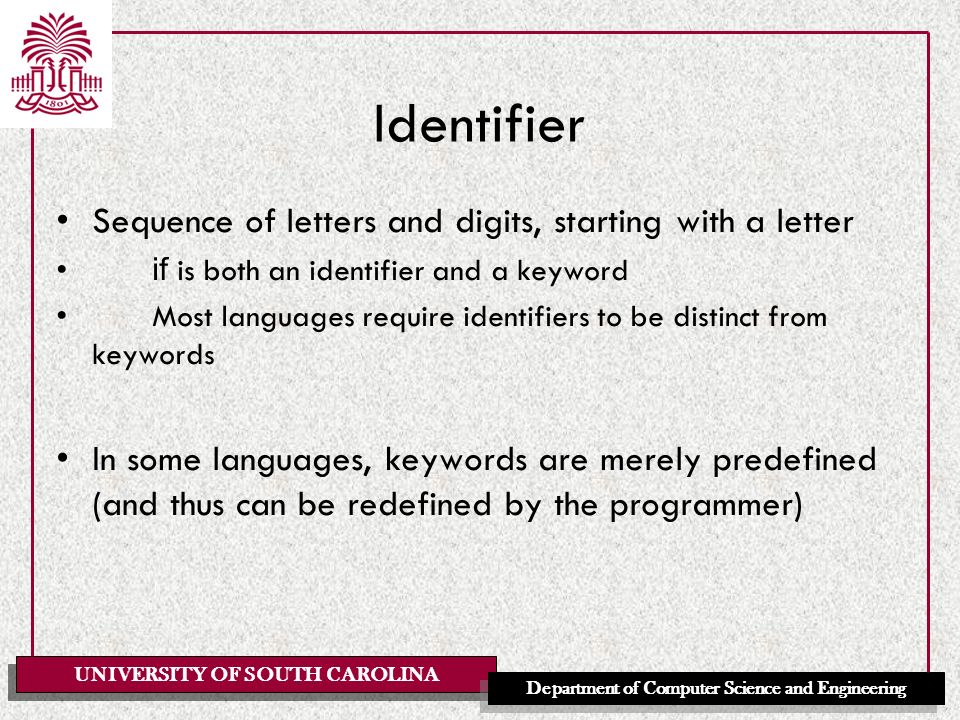 1801

Identifier

• Sequence of letters and digits, starting with a letter
• if is both an identifier and a keyword
• Most languages require identifiers to be distinct from keywords

• In some languages, keywords are merely predefined (and thus can be redefined by the programmer)

UNIVERSITY OF SOUTH CAROLINA

Department of Computer Science and Engineering